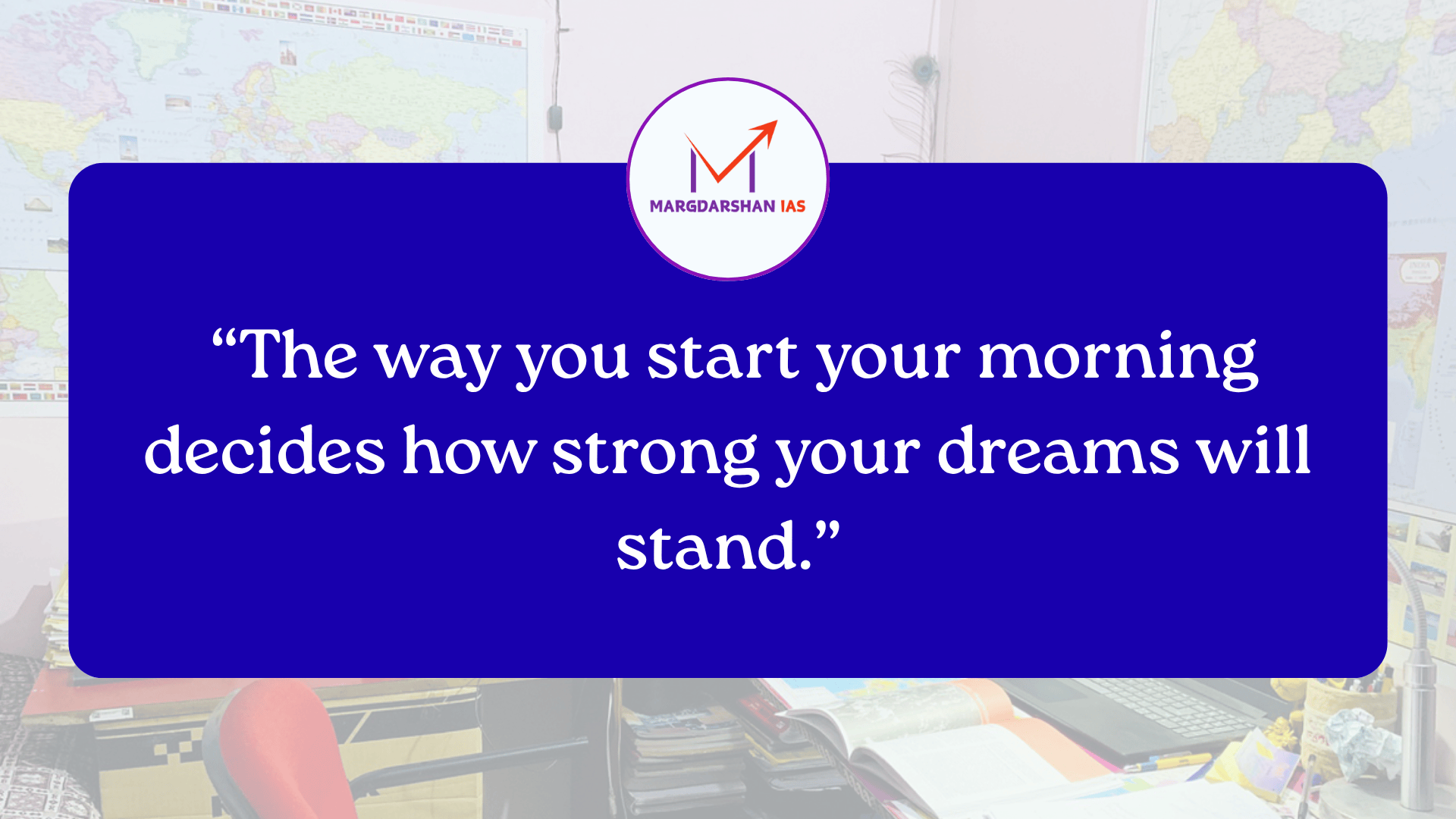 MARGDARSHAN IAS

“The way you start your morning decides how strong your dreams will stand.”